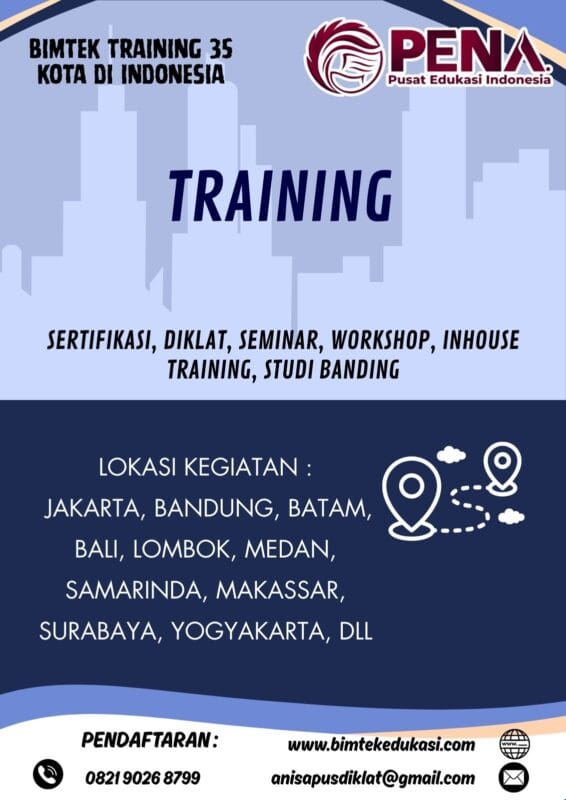 BIMTEK TRAINING 35 KOTA DI INDONESIA

PENA
Pusat Edukasi Indonesia

TRAINING

SERTIFIKASI, DIKLAT, SEMINAR, WORKSHOP, INHOUSE TRAINING, STUDI BANDING

LOKASI KEGIATAN :
JAKARTA, BANDUNG, BATAM, BALI, LOMBOK, MEDAN, SAMARINDA, MAKASSAR, SURABAYA, YOGYAKARTA, DLL

PENDAFTARAN :
0821 9026 8799

www.bimtekedukasi.com
anisapusdiklat@gmail.com